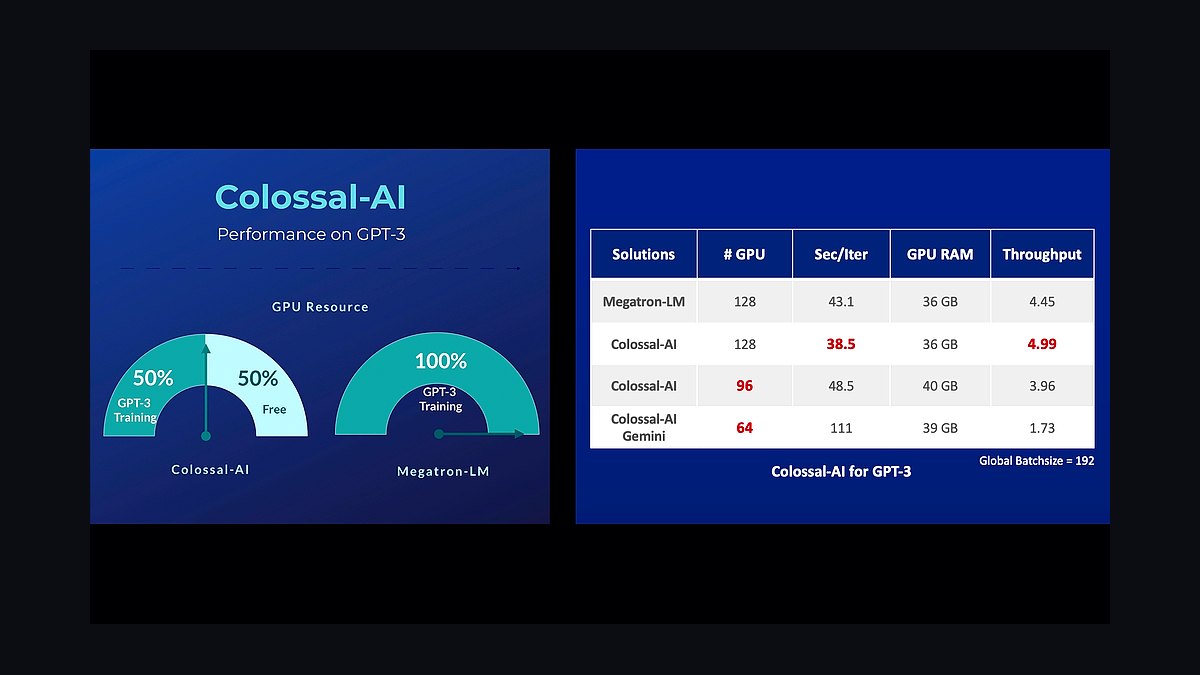 Colossal-AI

Performance on GPT-3

GPU Resource

50%
GPT-3
Training

50%
Free

Colossal-AI

100%
GPT-3
Training

Megatron-LM

| Solutions | # GPU | Sec/Iter | GPU RAM | Throughput |
|---|---|---|---|---|
| Megatron-LM | 128 | 43.1 | 36 GB | 4.45 |
| Colossal-AI | 128 | 38.5 | 36 GB | 4.99 |
| Colossal-AI | 96 | 48.5 | 40 GB | 3.96 |
| Colossal-AI Gemini | 64 | 111 | 39 GB | 1.73 |

Global Batchsize = 192

Colossal-AI for GPT-3